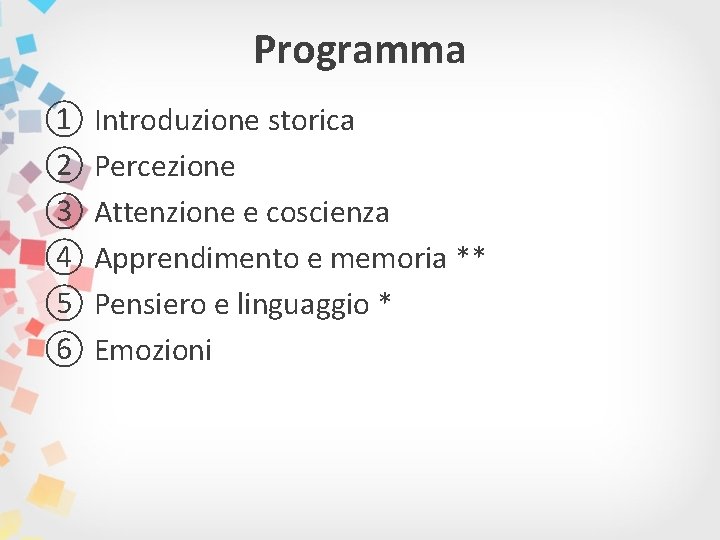 Programma

① Introduzione storica
② Percezione
③ Attenzione e coscienza
④ Apprendimento e memoria **
⑤ Pensiero e linguaggio *
⑥ Emozioni